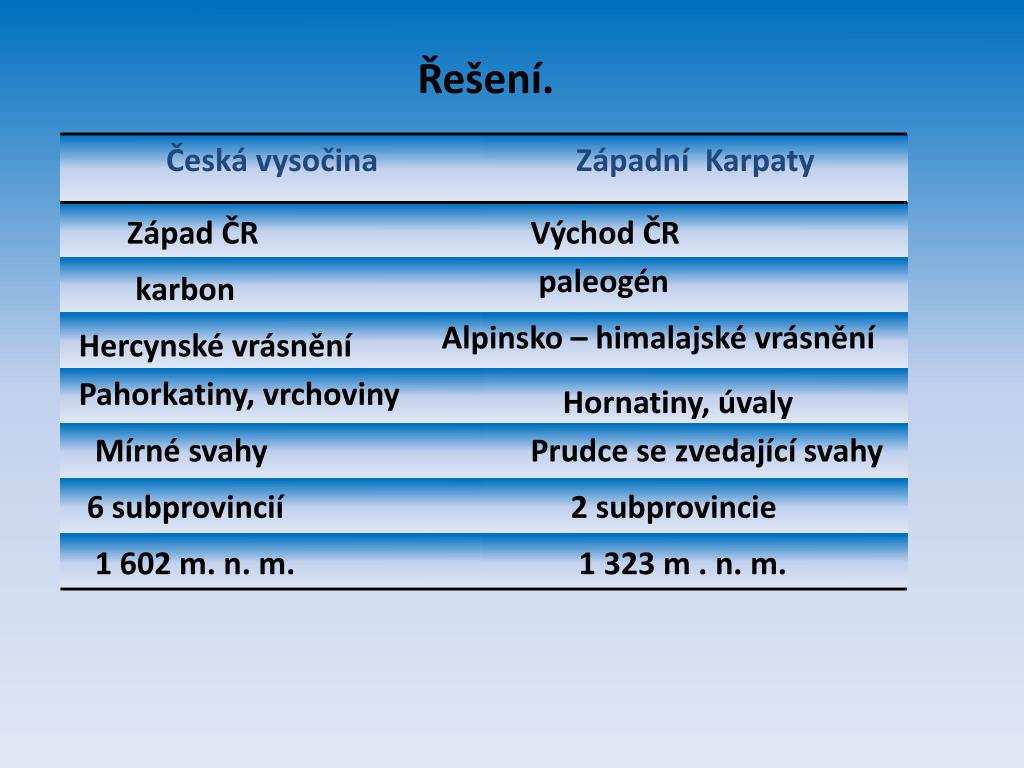 Řešení.

| Česká vysočina | Západní Karpaty |
|---|---|
| Západ ČR | Východ ČR |
| karbon | paleogén |
| Hercynské vrásnění | Alpinsko – himalajské vrásnění |
| Pahorkatiny, vrchoviny | Hornatiny, úvaly |
| Mírné svahy | Prudce se zvedající svahy |
| 6 subprovincií | 2 subprovincie |
| 1 602 m. n. m. | 1 323 m . n. m. |